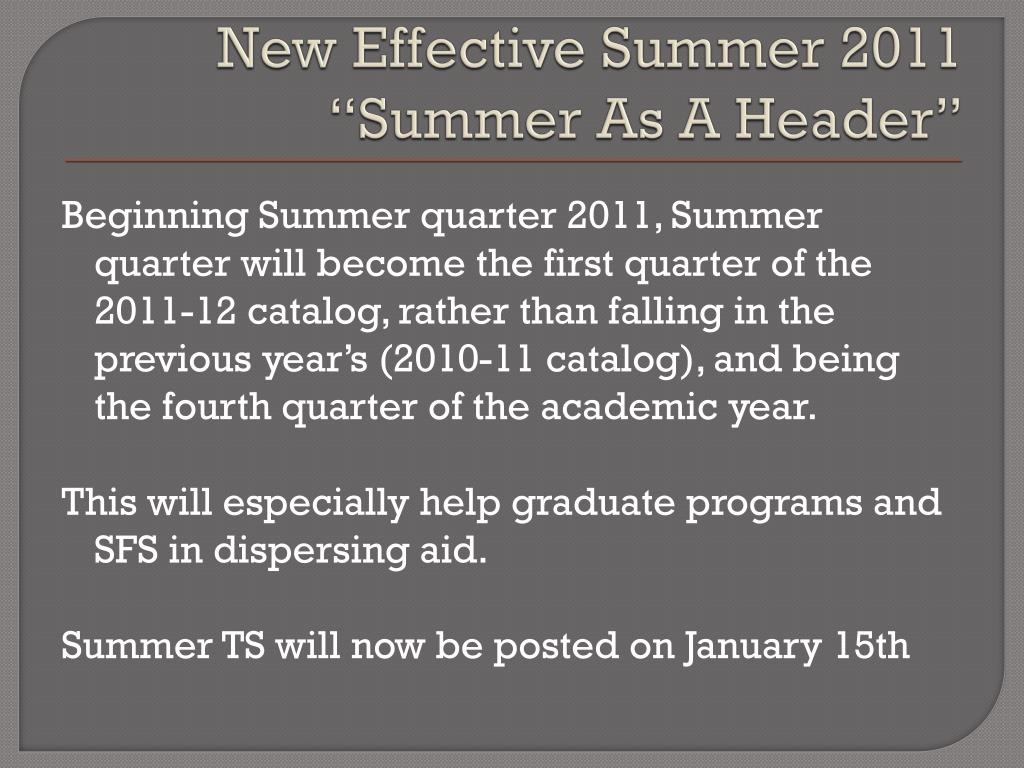 New Effective Summer 2011
“Summer As A Header”

Beginning Summer quarter 2011, Summer quarter will become the first quarter of the 2011-12 catalog, rather than falling in the previous year’s (2010-11 catalog), and being the fourth quarter of the academic year.

This will especially help graduate programs and SFS in dispersing aid.

Summer TS will now be posted on January 15th